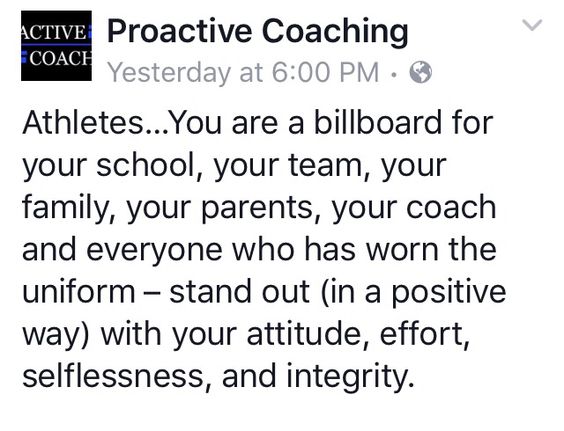 ACTIVE
COACH

Proactive Coaching
Yesterday at 6:00 PM ·

Athletes...You are a billboard for your school, your team, your family, your parents, your coach and everyone who has worn the uniform – stand out (in a positive way) with your attitude, effort, selflessness, and integrity.